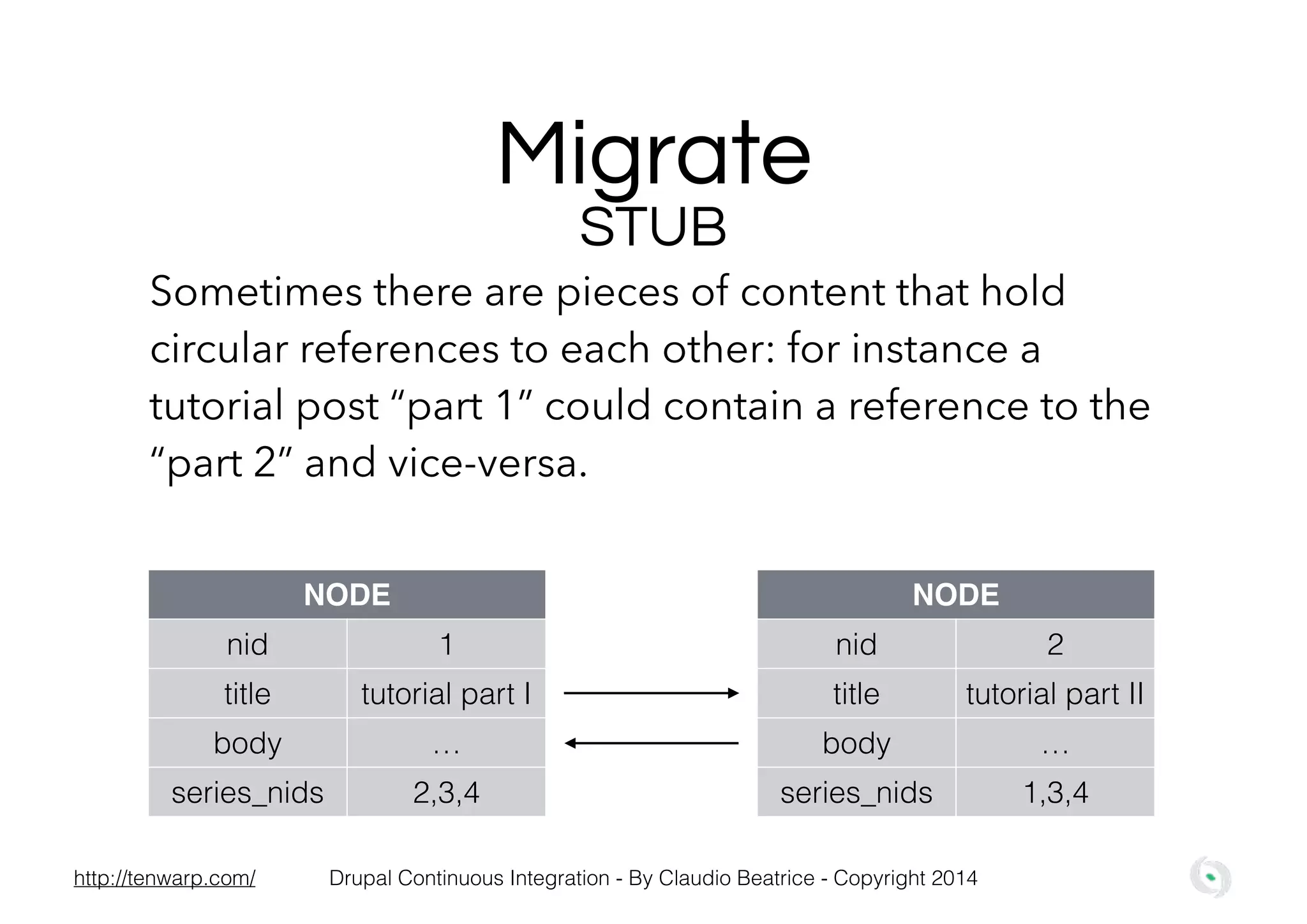 Migrate
STUB

Sometimes there are pieces of content that hold circular references to each other: for instance a tutorial post “part 1” could contain a reference to the “part 2” and vice-versa.

| NODE | |
|---|---|
| nid | 1 |
| title | tutorial part I |
| body | … |
| series_nids | 2,3,4 |

| NODE | |
|---|---|
| nid | 2 |
| title | tutorial part II |
| body | … |
| series_nids | 1,3,4 |

http://tenwarp.com/ Drupal Continuous Integration - By Claudio Beatrice - Copyright 2014